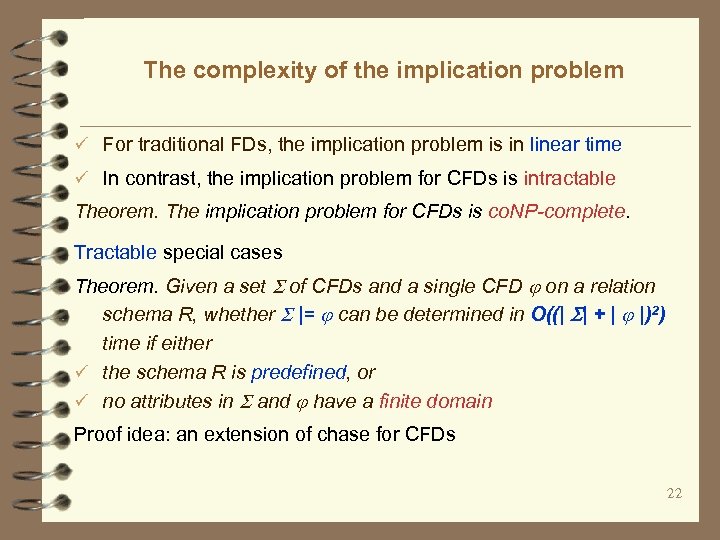 The complexity of the implication problem

✓ For traditional FDs, the implication problem is in linear time

✓ In contrast, the implication problem for CFDs is intractable

Theorem. The implication problem for CFDs is coNP-complete.

Tractable special cases

Theorem. Given a set $\Sigma$ of CFDs and a single CFD $\varphi$ on a relation schema R, whether $\Sigma \models \varphi$ can be determined in $O((|\Sigma| + |\varphi|)^2)$ time if either

✓ the schema R is predefined, or

✓ no attributes in $\Sigma$ and $\varphi$ have a finite domain

Proof idea: an extension of chase for CFDs

22